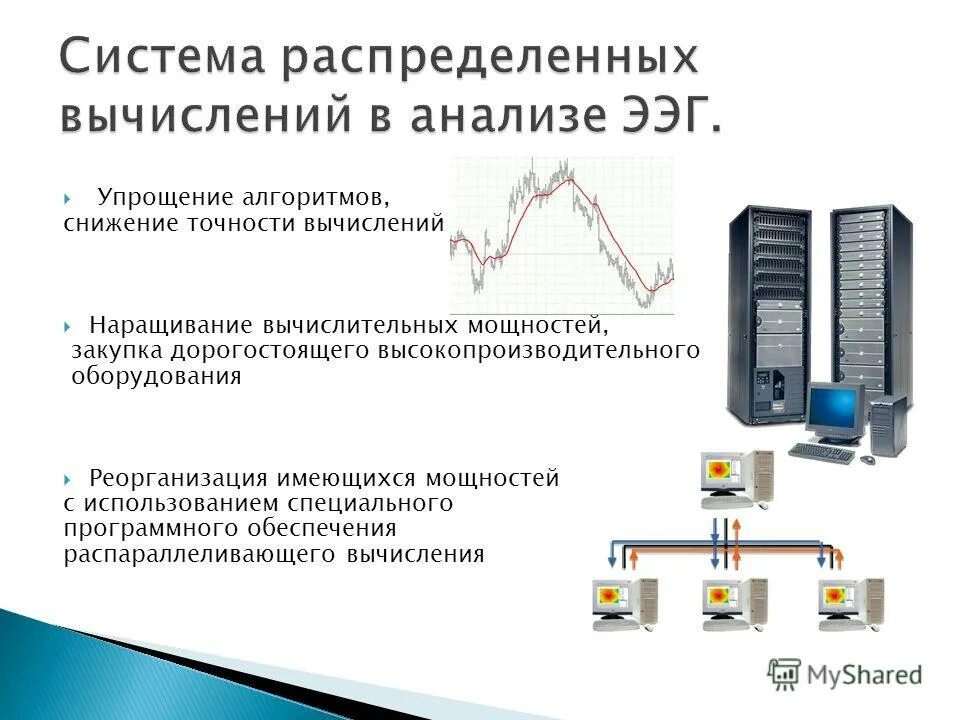 Система распределенных вычислений в анализе ЭЭГ.

Упрощение алгоритмов, снижение точности вычислений

Наращивание вычислительных мощностей, закупка дорогостоящего высокопроизводительного оборудования

Реорганизация имеющихся мощностей с использованием специального программного обеспечения распараллеливающего вычисления

MyShared